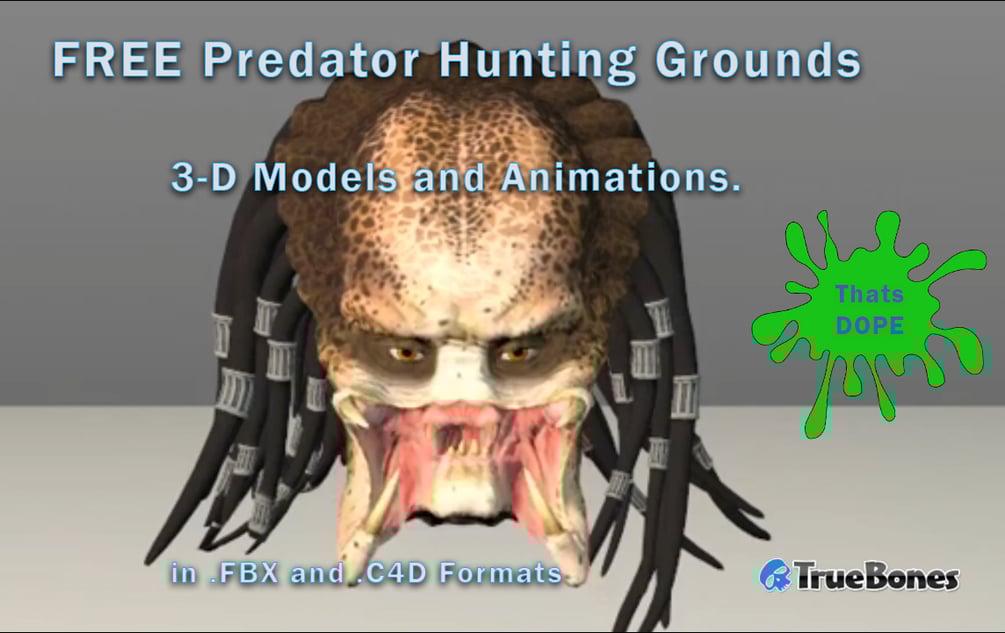 FREE Predator Hunting Grounds

3-D Models and Animations.

Thats DOPE

in .FBX and .C4D Formats

TrueBones